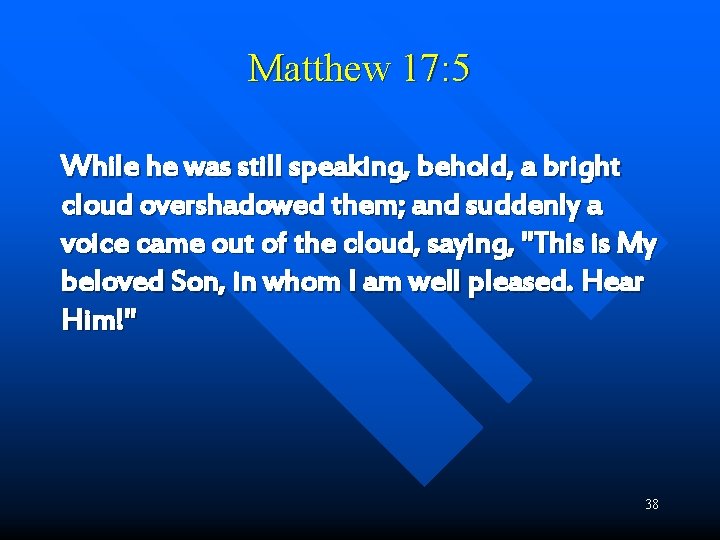 Matthew 17:5

While he was still speaking, behold, a bright cloud overshadowed them; and suddenly a voice came out of the cloud, saying, "This is My beloved Son, in whom I am well pleased. Hear Him!"

38